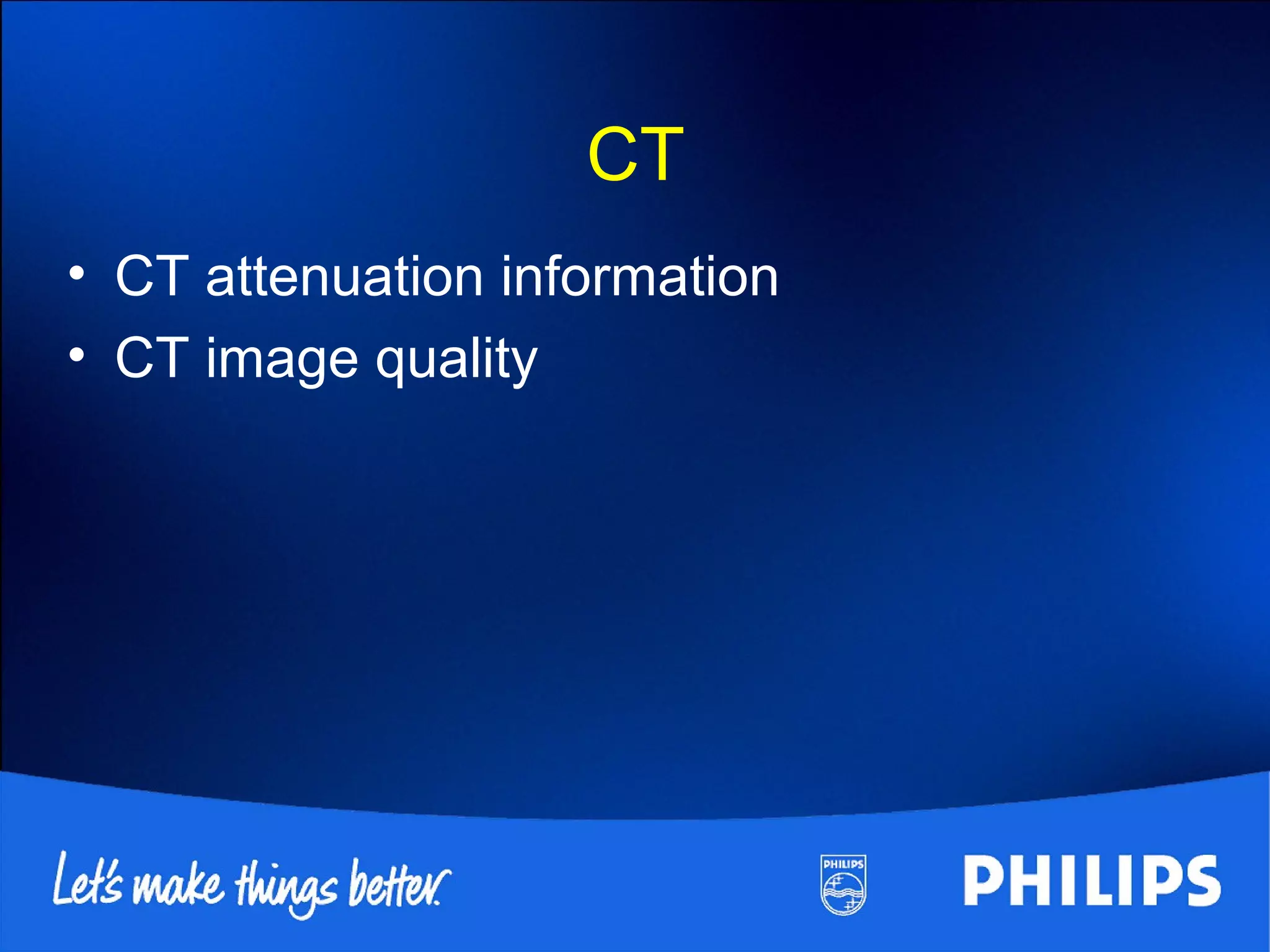 CT

• CT attenuation information
• CT image quality

Let's make things better.

PHILIPS

PHILIPS